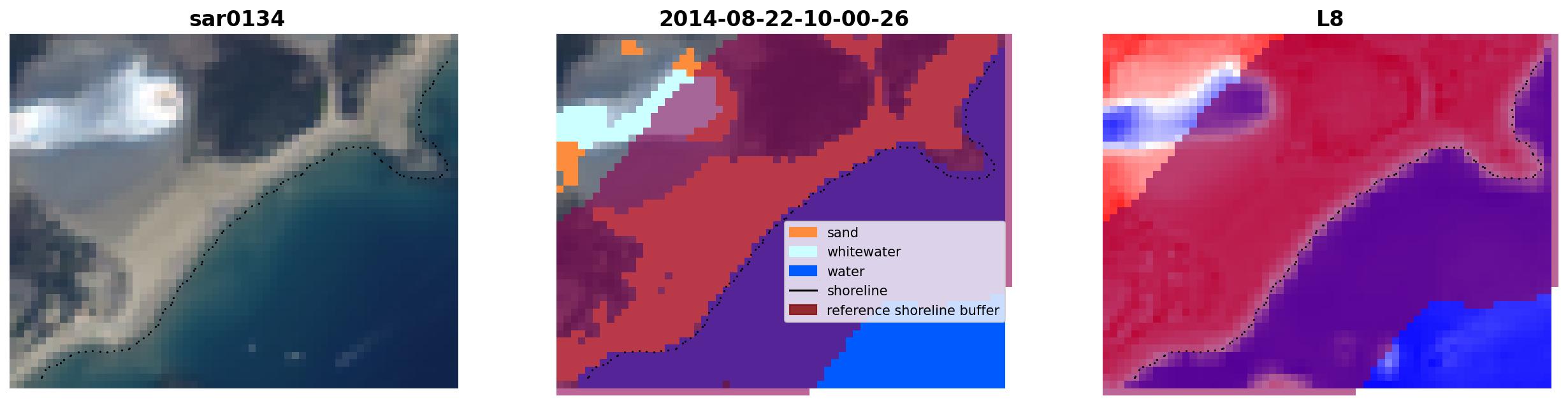 sar0134

2014-08-22-10-00-26

sand
whitewater
water
shoreline
reference shoreline buffer

L8